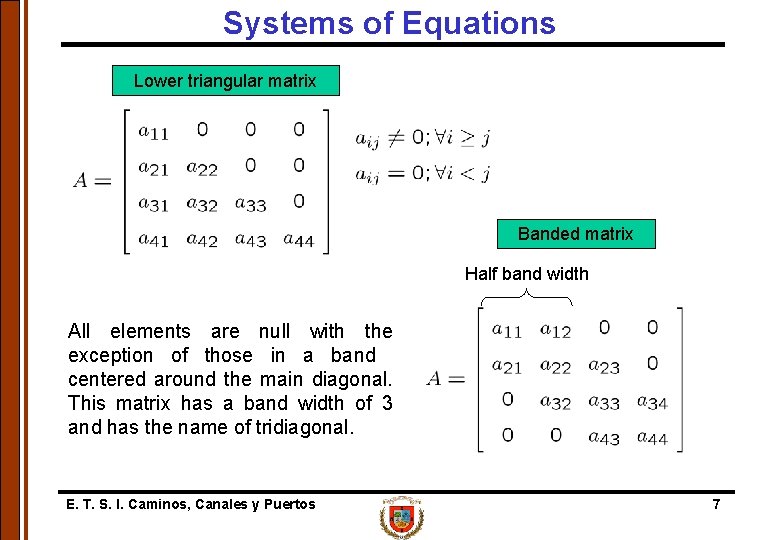 Systems of Equations

Lower triangular matrix

$A = \begin{bmatrix} a_{11} & 0 & 0 & 0 \\ a_{21} & a_{22} & 0 & 0 \\ a_{31} & a_{32} & a_{33} & 0 \\ a_{41} & a_{42} & a_{43} & a_{44} \end{bmatrix}$

$a_{ij} \neq 0; \forall i \geq j$

$a_{ij} = 0; \forall i < j$

Banded matrix

Half band width

$A = \begin{bmatrix} a_{11} & a_{12} & 0 & 0 \\ a_{21} & a_{22} & a_{23} & 0 \\ 0 & a_{32} & a_{33} & a_{34} \\ 0 & 0 & a_{43} & a_{44} \end{bmatrix}$

All elements are null with the exception of those in a band centered around the main diagonal. This matrix has a band width of 3 and has the name of tridiagonal.

E. T. S. I. Caminos, Canales y Puertos

7